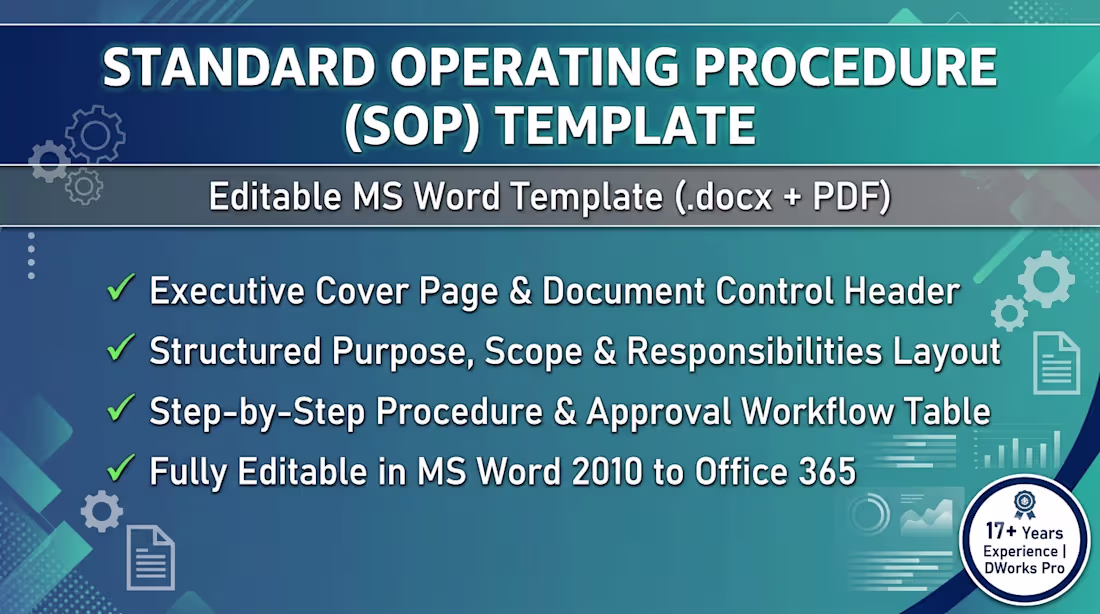 STANDARD OPERATING PROCEDURE (SOP) TEMPLATE

Editable MS Word Template (.docx + PDF)

✓ Executive Cover Page & Document Control Header
✓ Structured Purpose, Scope & Responsibilities Layout
✓ Step-by-Step Procedure & Approval Workflow Table
✓ Fully Editable in MS Word 2010 to Office 365

17+ Years Experience | DWorks Pro